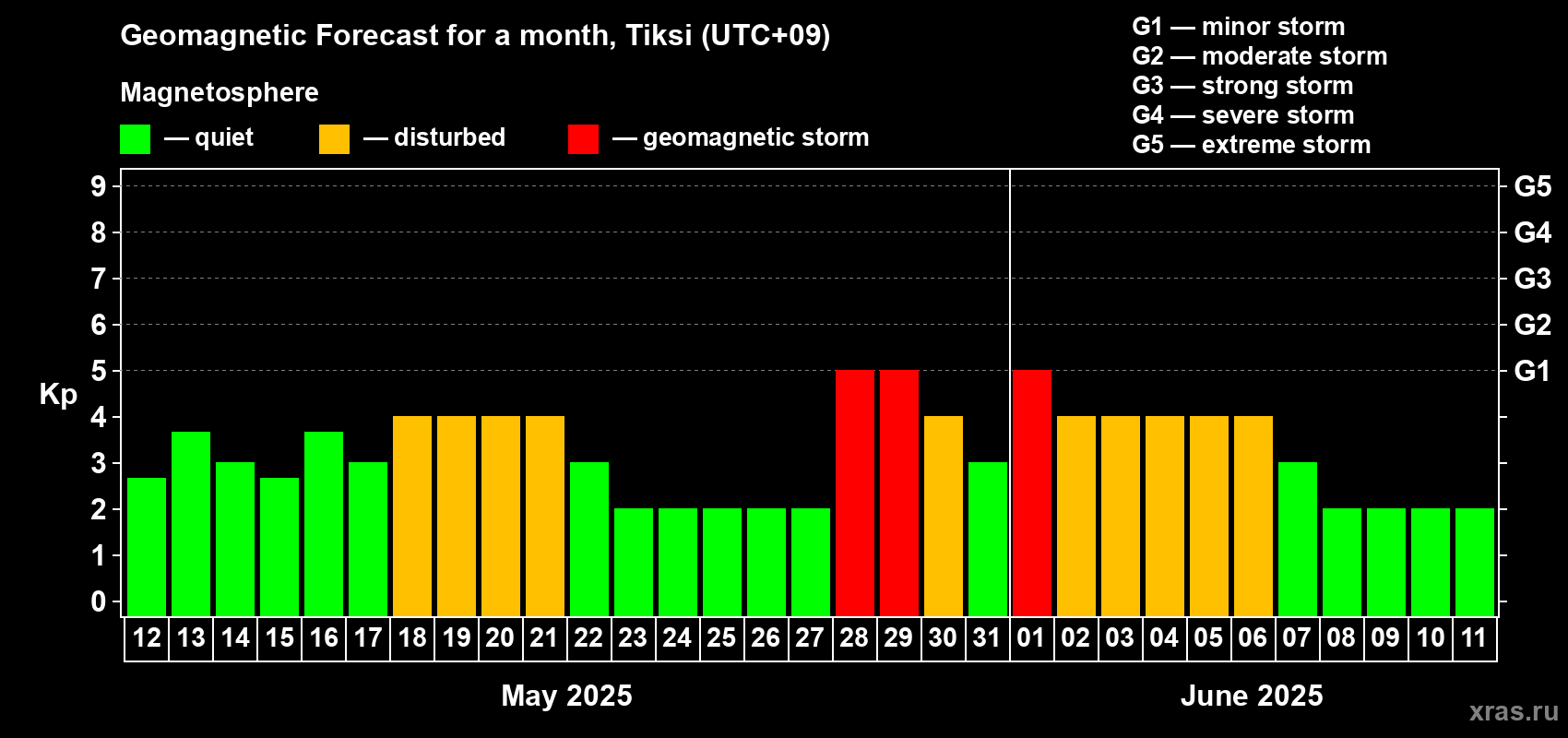 Geomagnetic Forecast for a month, Tiksi (UTC+09)

Magnetosphere

— quiet — disturbed — geomagnetic storm

G1 — minor storm
G2 — moderate storm
G3 — strong storm
G4 — severe storm
G5 — extreme storm

Kp

9 8 7 6 5 4 3 2 1 0

G5 G4 G3 G2 G1

12 13 14 15 16 17 18 19 20 21 22 23 24 25 26 27 28 29 30 31 01 02 03 04 05 06 07 08 09 10 11

May 2025

June 2025

xras.ru